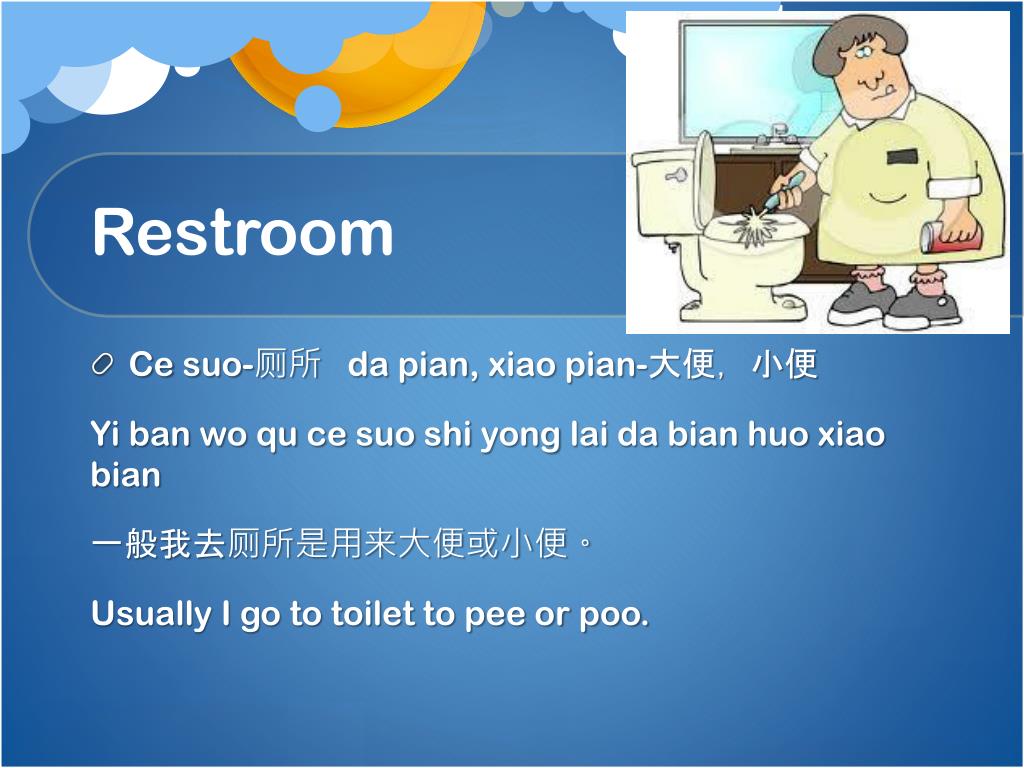 Restroom

Ce suo-厕所 da pian, xiao pian-大便，小便

Yi ban wo qu ce suo shi yong lai da bian huo xiao bian

一般我去厕所是用来大便或小便。

Usually I go to toilet to pee or poo.